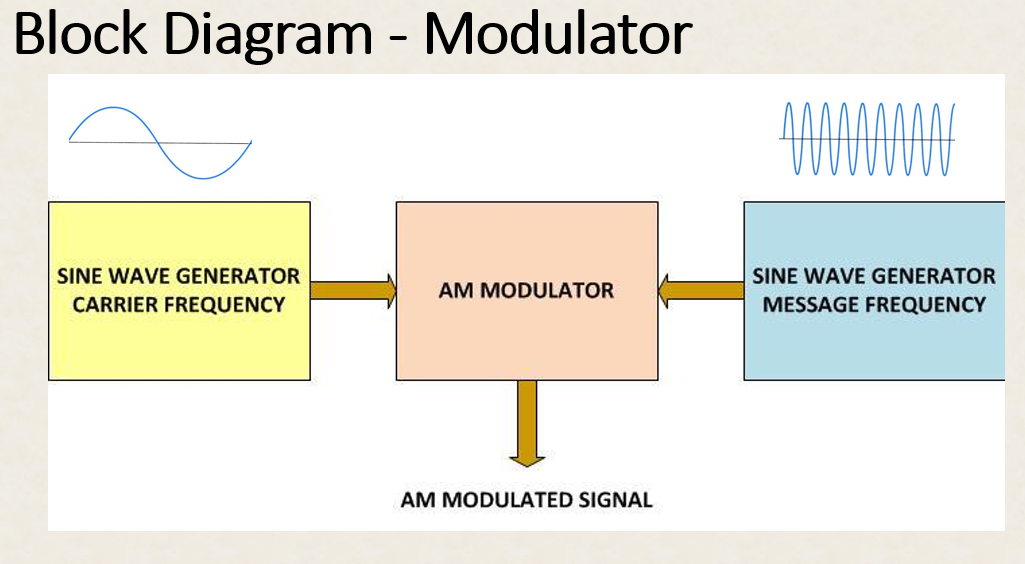 Block Diagram - Modulator

SINE WAVE GENERATOR CARRIER FREQUENCY

AM MODULATOR

SINE WAVE GENERATOR MESSAGE FREQUENCY

AM MODULATED SIGNAL